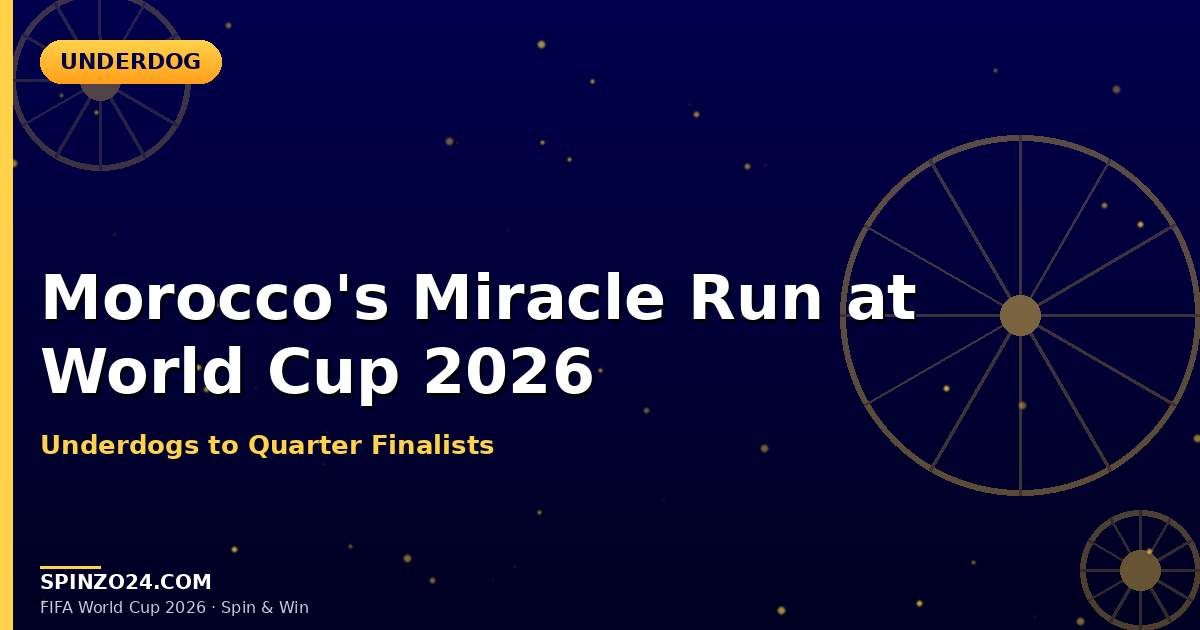 UNDERDOG

Morocco's Miracle Run at World Cup 2026

Underdogs to Quarter Finalists

SPINZO24.COM
FIFA World Cup 2026 · Spin & Win